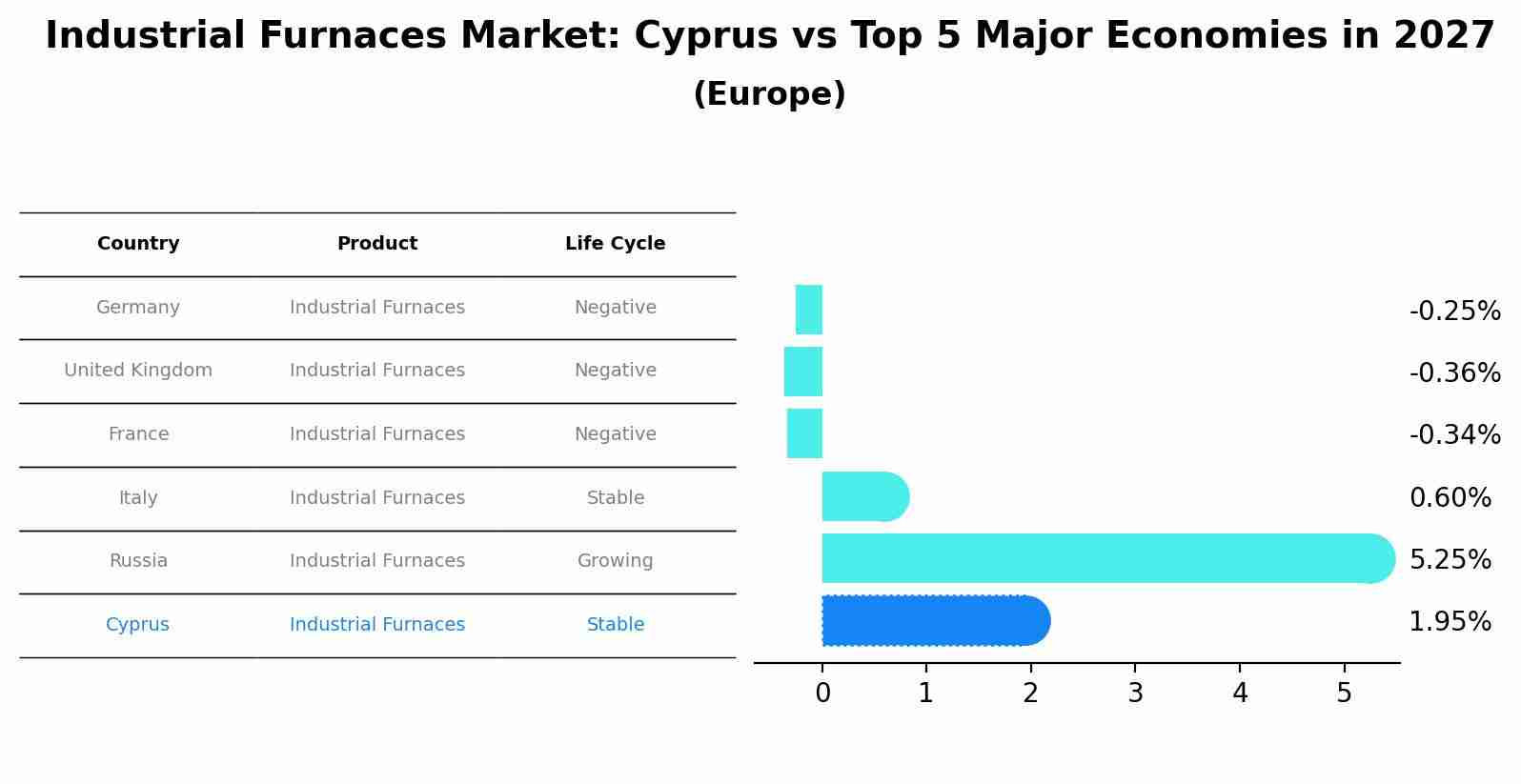 Industrial Furnaces Market: Cyprus vs Top 5 Major Economies in 2027
(Europe)

| Country | Product | Life Cycle |
|---|---|---|
| Germany | Industrial Furnaces | Negative |
| United Kingdom | Industrial Furnaces | Negative |
| France | Industrial Furnaces | Negative |
| Italy | Industrial Furnaces | Stable |
| Russia | Industrial Furnaces | Growing |
| Cyprus | Industrial Furnaces | Stable |

-0.25%
-0.36%
-0.34%
0.60%
5.25%
1.95%

0 1 2 3 4 5